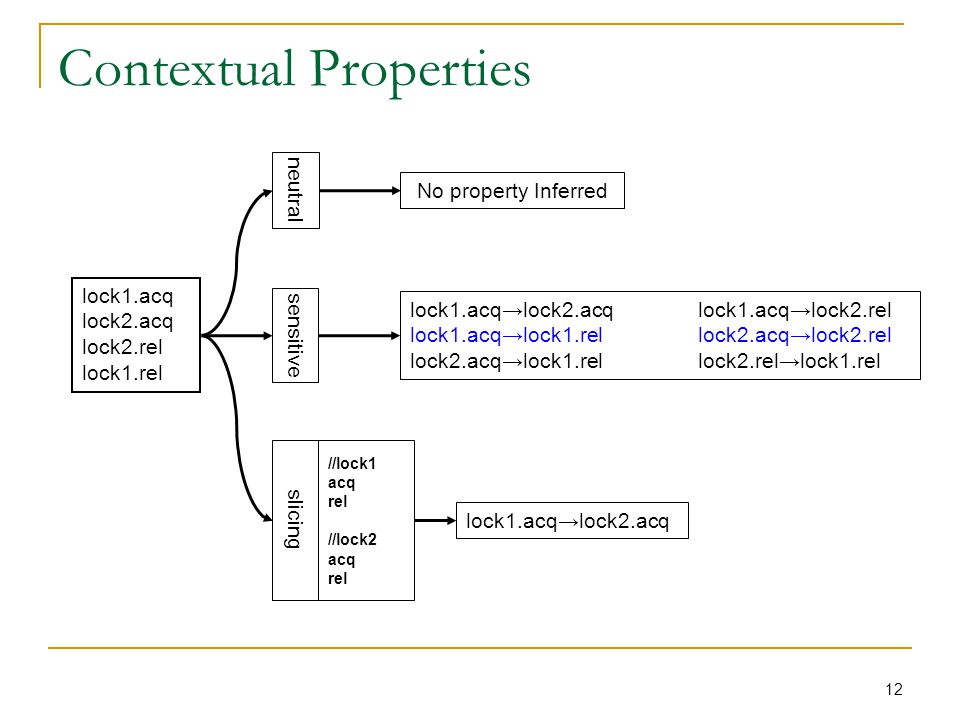 Contextual Properties

lock1.acq
lock2.acq
lock2.rel
lock1.rel

neutral

No property Inferred

sensitive

lock1.acq→lock2.acq
lock1.acq→lock1.rel
lock2.acq→lock1.rel

lock1.acq→lock2.rel
lock2.acq→lock2.rel
lock2.rel→lock1.rel

slicing

//lock1
acq
rel

//lock2
acq
rel

lock1.acq→lock2.acq

12